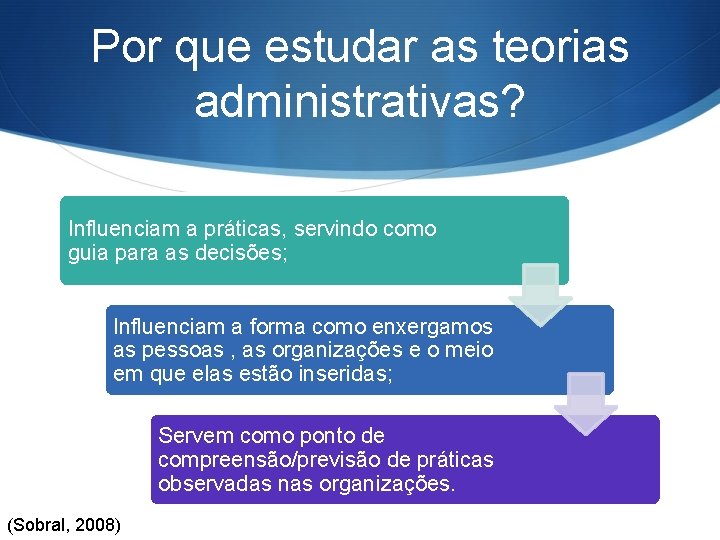 Por que estudar as teorias administrativas?

Influenciam a práticas, servindo como guia para as decisões;

Influenciam a forma como enxergamos as pessoas , as organizações e o meio em que elas estão inseridas;

Servem como ponto de compreensão/previsão de práticas observadas nas organizações.

(Sobral, 2008)